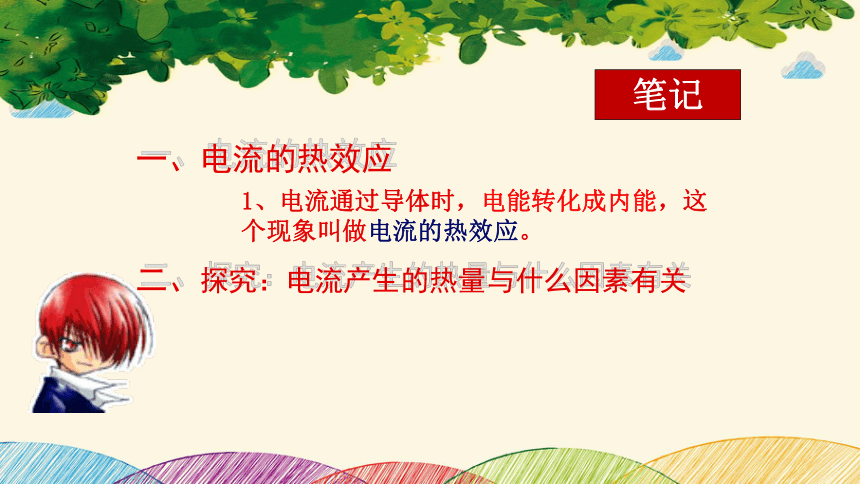 笔记

一、电流的热效应

1、电流通过导体时，电能转化成内能，这个现象叫做电流的热效应。

二、探究：电流产生的热量与什么因素有关